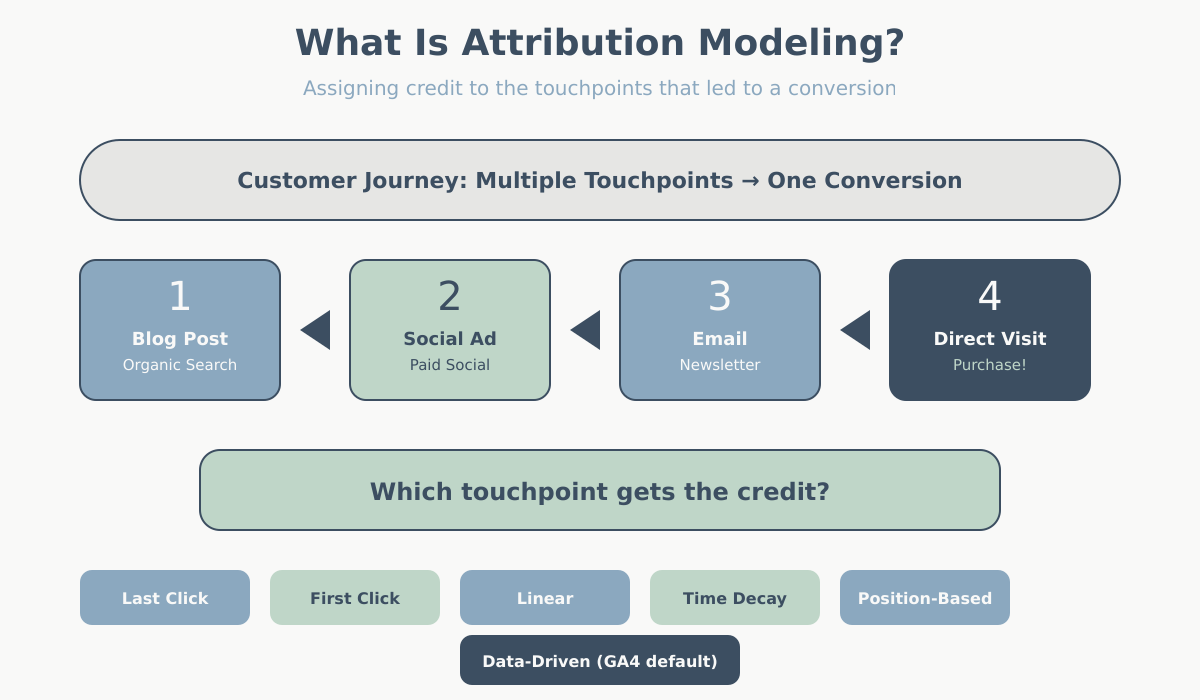 What Is Attribution Modeling?

Assigning credit to the touchpoints that led to a conversion

Customer Journey: Multiple Touchpoints → One Conversion

1
Blog Post
Organic Search

2
Social Ad
Paid Social

3
Email
Newsletter

4
Direct Visit
Purchase!

Which touchpoint gets the credit?

Last Click

First Click

Linear

Time Decay

Position-Based

Data-Driven (GA4 default)